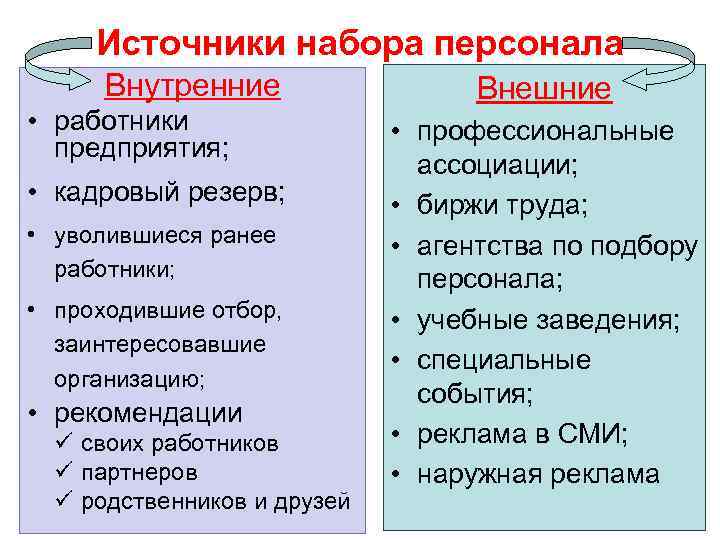 Источники набора персонала

Внутренние

• работники предприятия;
• кадровый резерв;
• уволившиеся ранее работники;
• проходившие отбор, заинтересовавшие организацию;
• рекомендации
✓ своих работников
✓ партнеров
✓ родственников и друзей

Внешние

• профессиональные ассоциации;
• биржи труда;
• агентства по подбору персонала;
• учебные заведения;
• специальные события;
• реклама в СМИ;
• наружная реклама